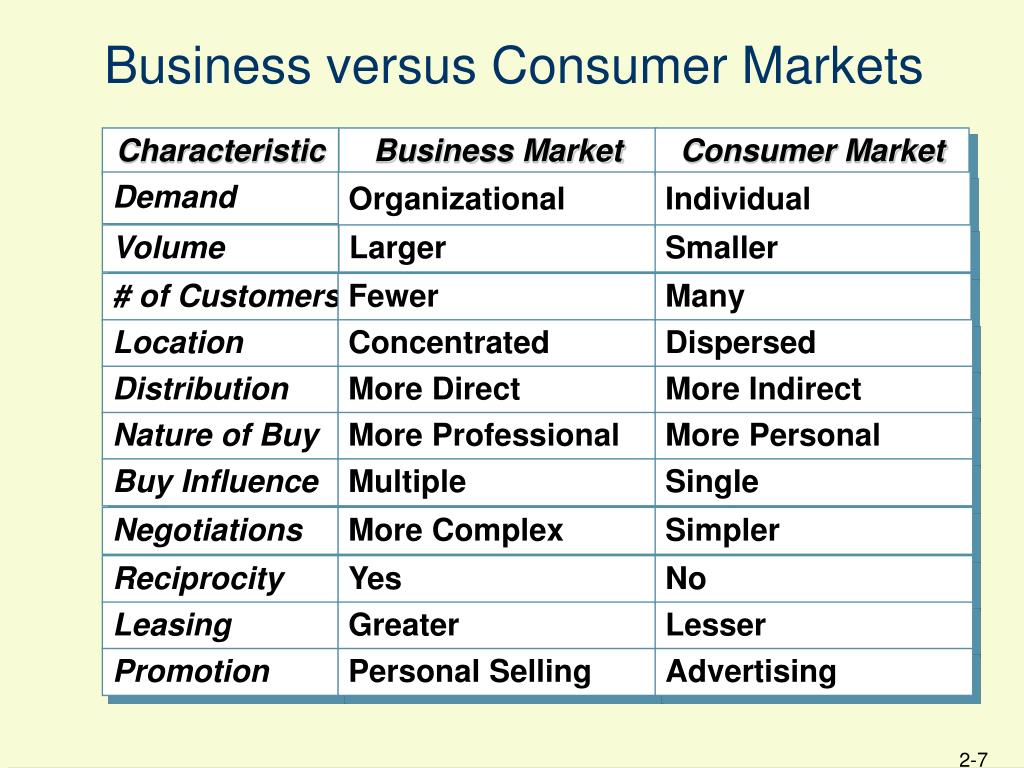 Business versus Consumer Markets

| Characteristic | Business Market | Consumer Market |
|---|---|---|
| Demand | Organizational | Individual |
| Volume | Larger | Smaller |
| # of Customers | Fewer | Many |
| Location | Concentrated | Dispersed |
| Distribution | More Direct | More Indirect |
| Nature of Buy | More Professional | More Personal |
| Buy Influence | Multiple | Single |
| Negotiations | More Complex | Simpler |
| Reciprocity | Yes | No |
| Leasing | Greater | Lesser |
| Promotion | Personal Selling | Advertising |

2-7